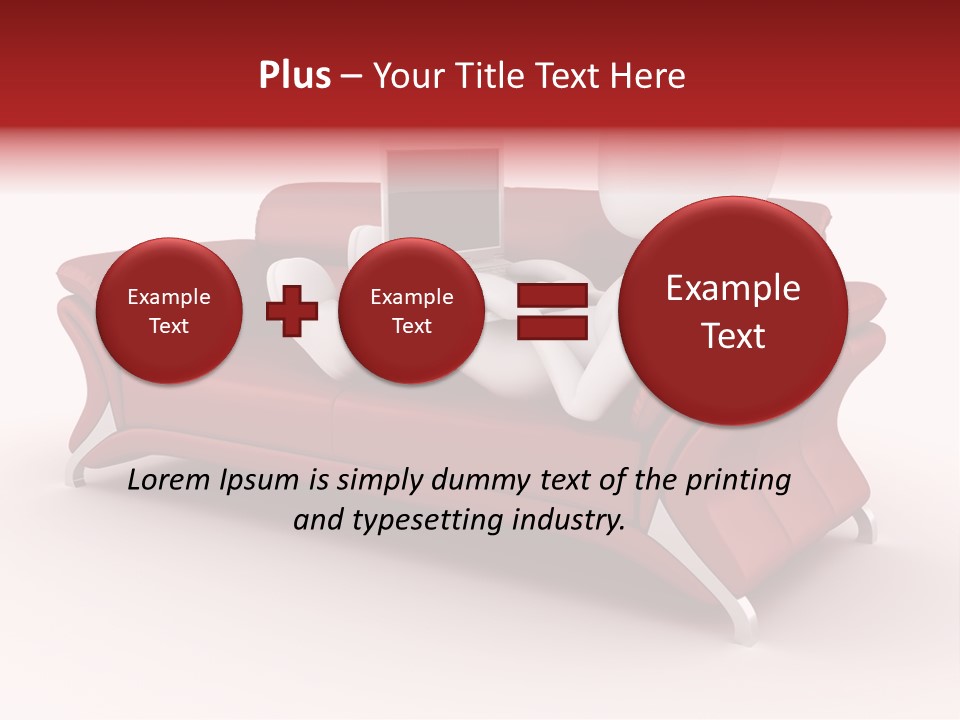 Plus – Your Title Text Here

Example Text

Example Text

Example Text

Lorem Ipsum is simply dummy text of the printing and typesetting industry.